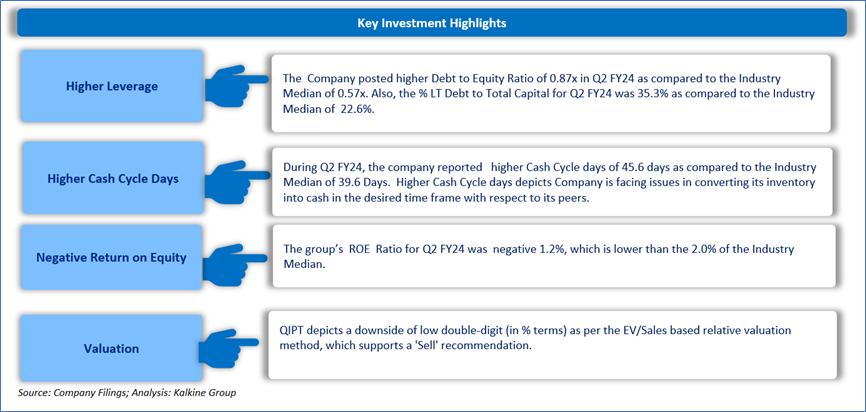 Key Investment Highlights

Higher Leverage

The Company posted higher Debt to Equity Ratio of 0.87x in Q2 FY24 as compared to the Industry Median of 0.57x. Also, the % LT Debt to Total Capital for Q2 FY24 was 35.3% as compared to the Industry Median of 22.6%.

Higher Cash Cycle Days

During Q2 FY24, the company reported higher Cash Cycle days of 45.6 days as compared to the Industry Median of 39.6 Days. Higher Cash Cycle days depicts Company is facing issues in converting its inventory into cash in the desired time frame with respect to its peers.

Negative Return on Equity

The group's ROE Ratio for Q2 FY24 was negative 1.2%, which is lower than the 2.0% of the Industry Median.

Valuation

QIPT depicts a downside of low double-digit (in % terms) as per the EV/Sales based relative valuation method, which supports a 'Sell' recommendation.

Source: Company Filings; Analysis: Kalkine Group